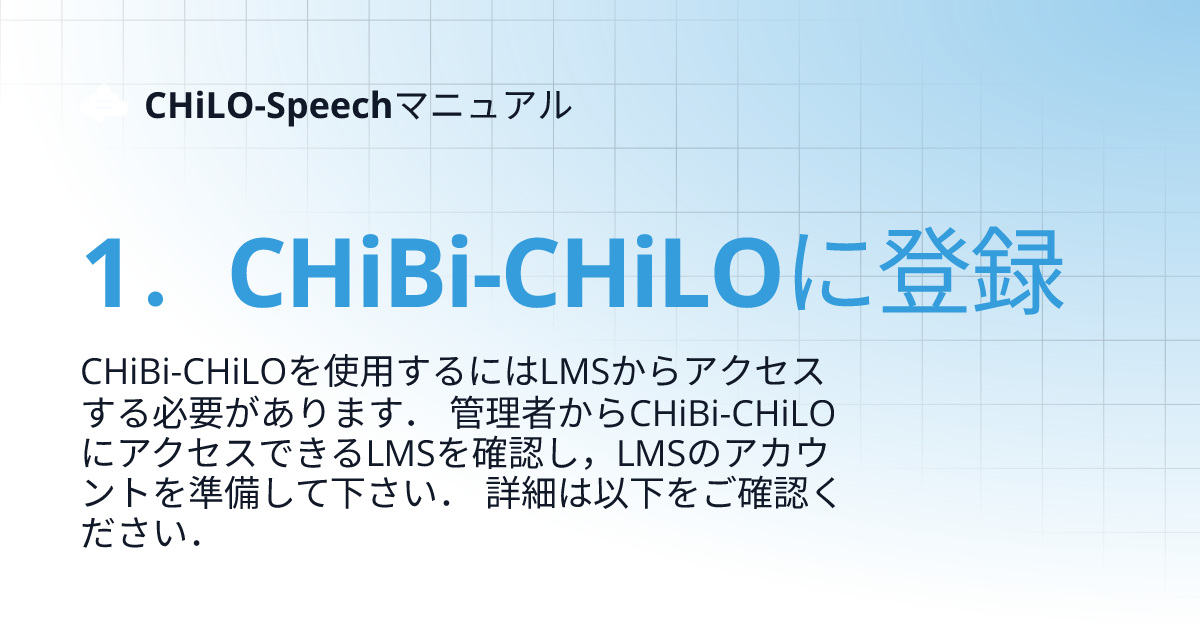 CHiLO-Speechマニュアル

1．CHiBi-CHiLOに登録

CHiBi-CHiLOを使用するにはLMSからアクセスする必要があります． 管理者からCHiBi-CHiLOにアクセスできるLMSを確認し，LMSのアカウントを準備して下さい． 詳細は以下をご確認ください．